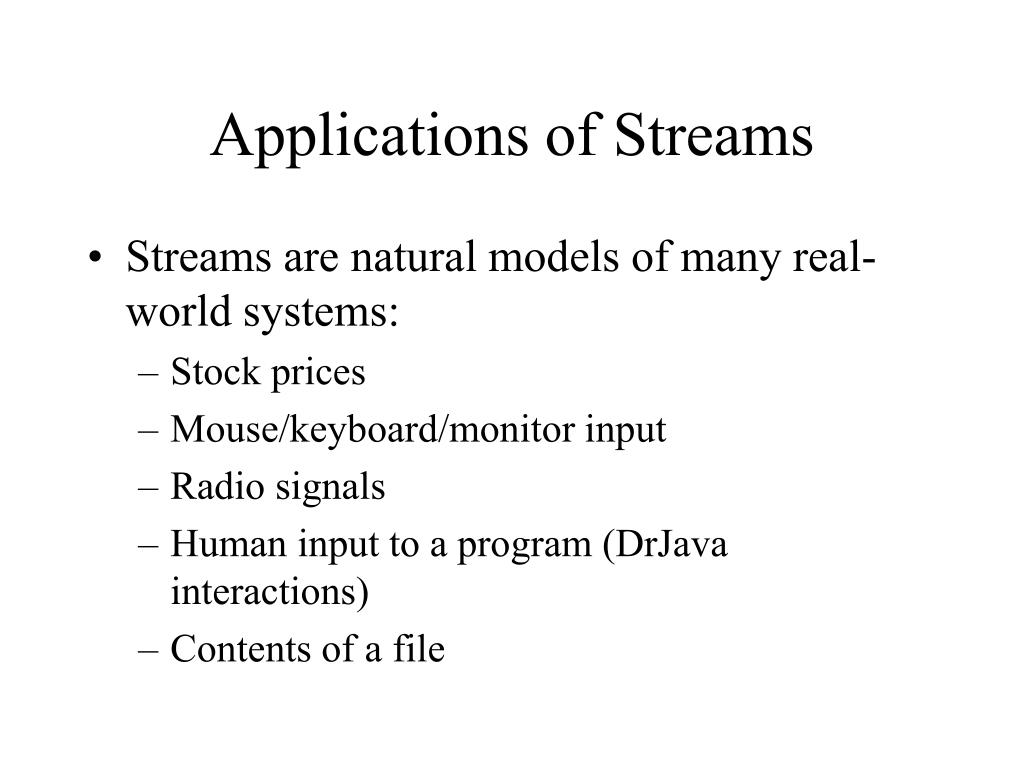 Applications of Streams

• Streams are natural models of many real-world systems:
– Stock prices
– Mouse/keyboard/monitor input
– Radio signals
– Human input to a program (DrJava interactions)
– Contents of a file